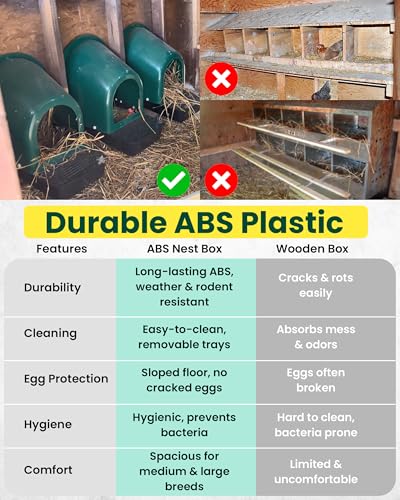 Durable ABS Plastic

| Features | ABS Nest Box | Wooden Box |
|---|---|---|
| Durability | Long-lasting ABS, weather & rodent resistant | Cracks & rots easily |
| Cleaning | Easy-to-clean, removable trays | Absorbs mess & odors |
| Egg Protection | Sloped floor, no cracked eggs | Eggs often broken |
| Hygiene | Hygienic, prevents bacteria | Hard to clean, bacteria prone |
| Comfort | Spacious for medium & large breeds | Limited & uncomfortable |